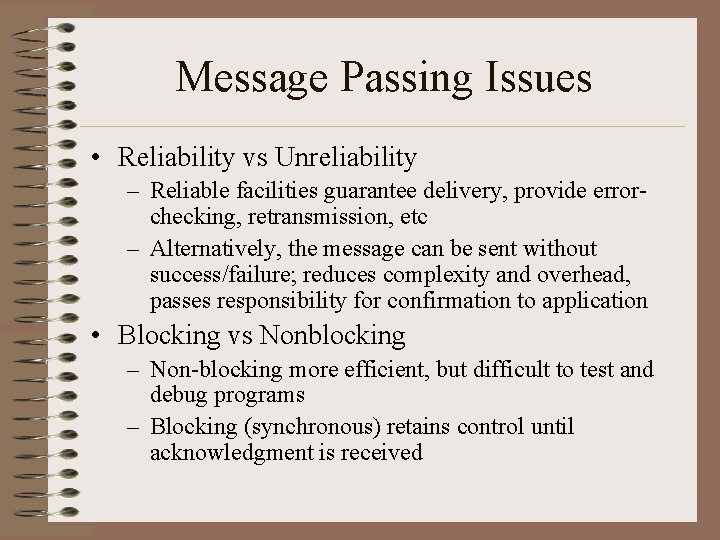 Message Passing Issues

• Reliability vs Unreliability
– Reliable facilities guarantee delivery, provide error-checking, retransmission, etc
– Alternatively, the message can be sent without success/failure; reduces complexity and overhead, passes responsibility for confirmation to application

• Blocking vs Nonblocking
– Non-blocking more efficient, but difficult to test and debug programs
– Blocking (synchronous) retains control until acknowledgment is received